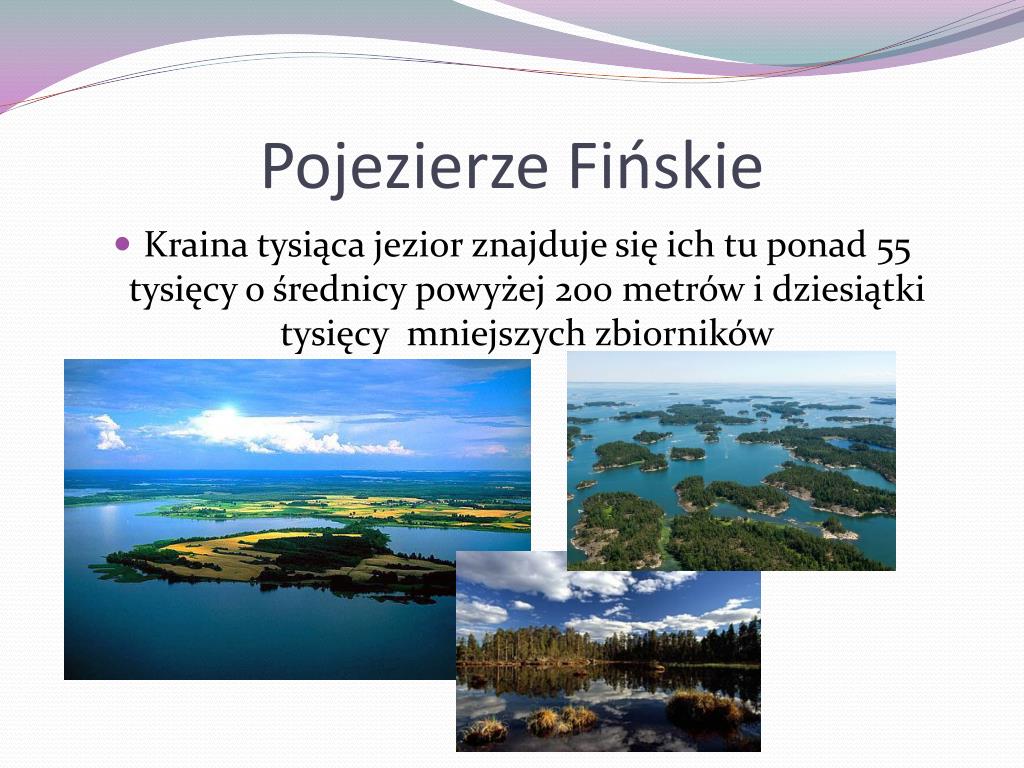 Pojezierze Fińskie

Kraina tysiąca jezior znajduje się ich tu ponad 55 tysięcy o średnicy powyżej 200 metrów i dziesiątki tysięcy  mniejszych zbiorników